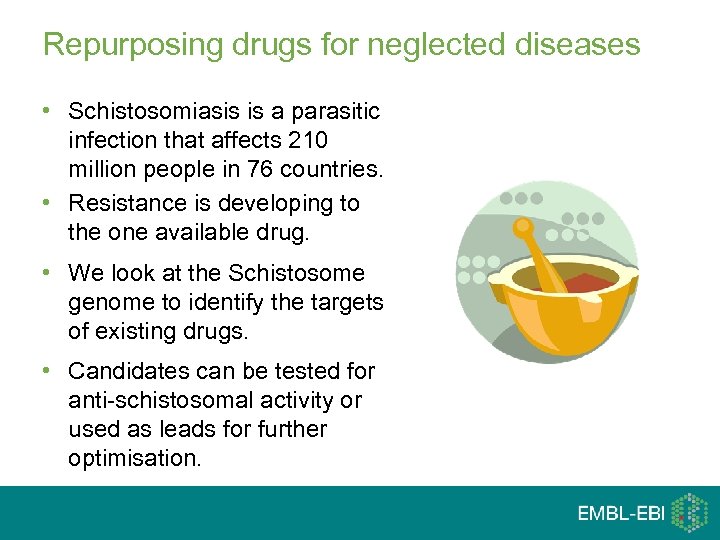 Repurposing drugs for neglected diseases

• Schistosomiasis is a parasitic infection that affects 210 million people in 76 countries.
• Resistance is developing to the one available drug.
• We look at the Schistosome genome to identify the targets of existing drugs.
• Candidates can be tested for anti-schistosomal activity or used as leads for further optimisation.

EMBL-EBI